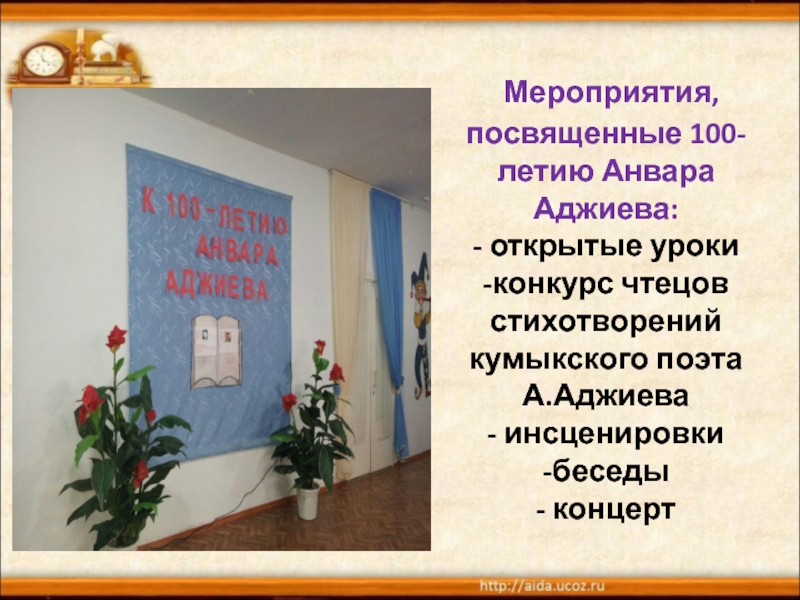 К 100-ЛЕТИЮ АНВАРА АДЖИЕВА

Мероприятия, посвященные 100-летию Анвара Аджиева:
- открытые уроки
-конкурс чтецов стихотворений кумыкского поэта А.Аджиева
- инсценировки
-беседы
- концерт

http://aida.ucoz.ru